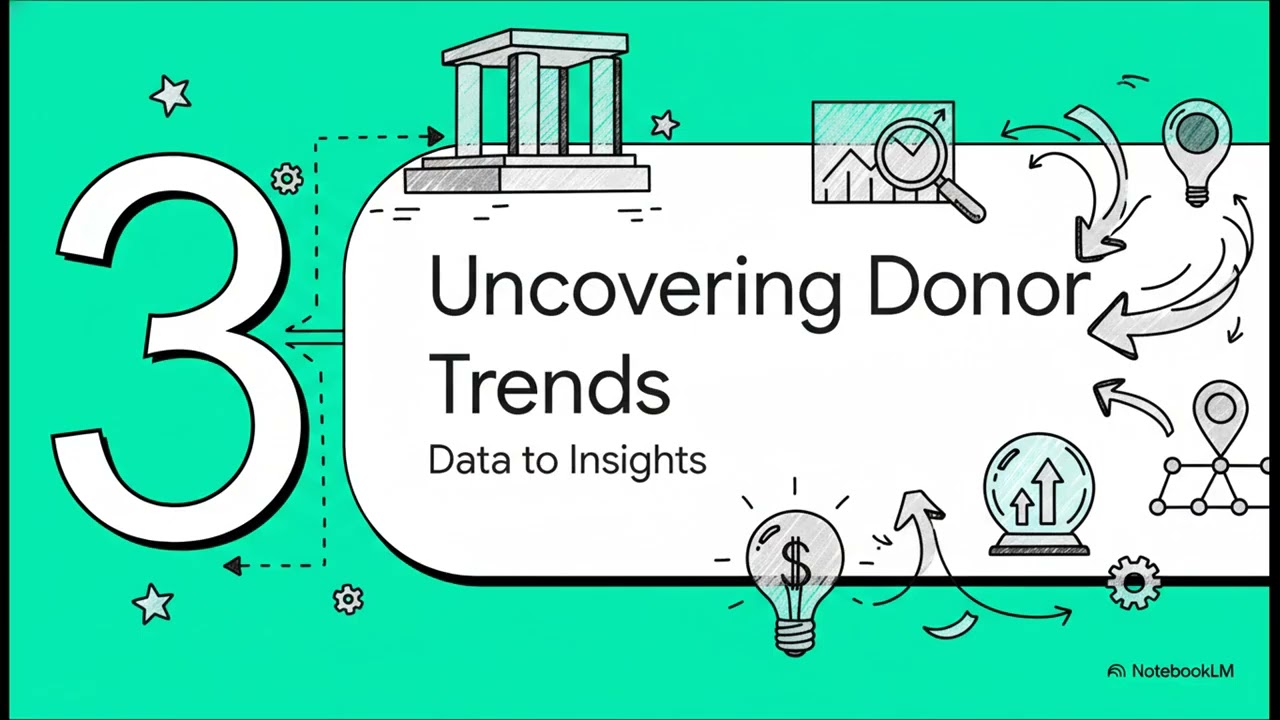 3

Uncovering Donor Trends

Data to Insights

$

NotebookLM